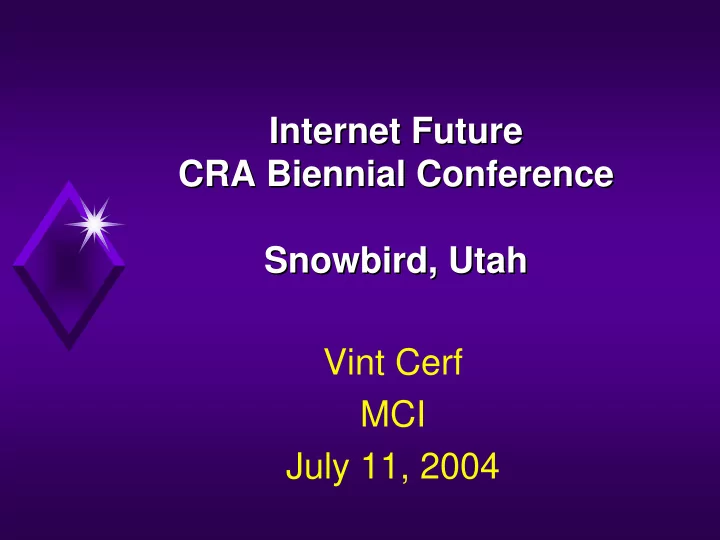 Internet Future
CRA Biennial Conference

Snowbird, Utah

Vint Cerf
MCI
July 11, 2004